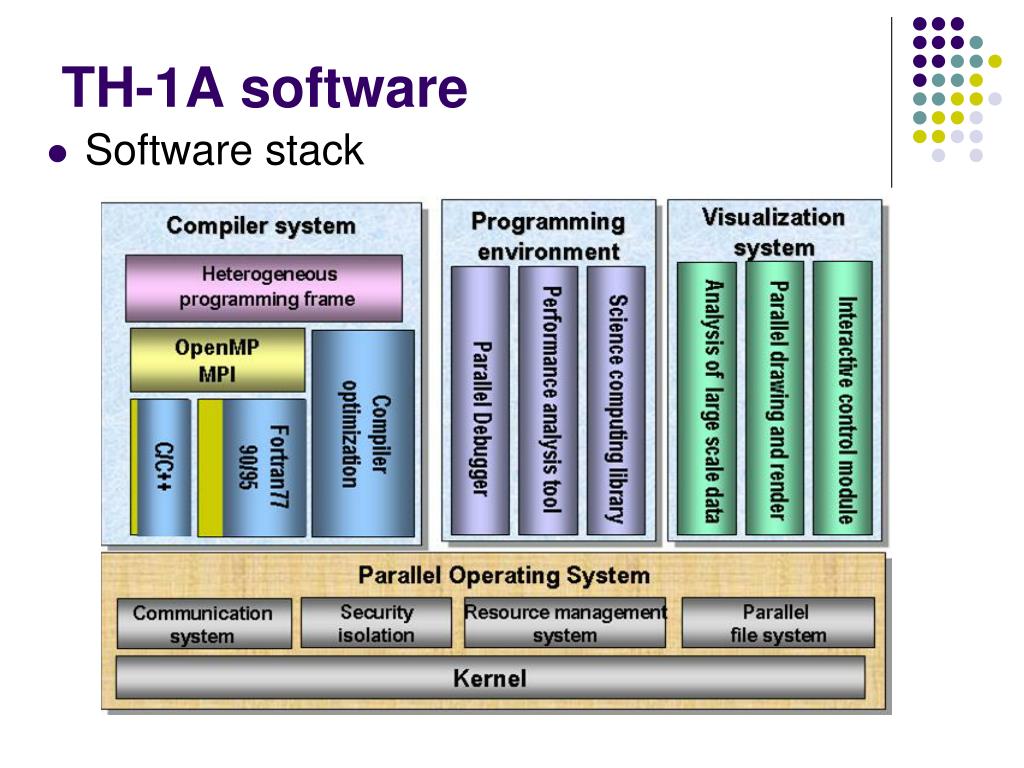 TH-1A software

Software stack

Compiler system

Heterogeneous programming frame

OpenMP MPI

C/C++

Fortran77 90/95

Compiler optimization

Programming environment

Parallel Debugger

Performance analysis tool

Science computing library

Visualization system

Analysis of large scale data

Parallel drawing and render

Interactive control module

Parallel Operating System

Communication system

Security isolation

Resource management system

Parallel file system

Kernel